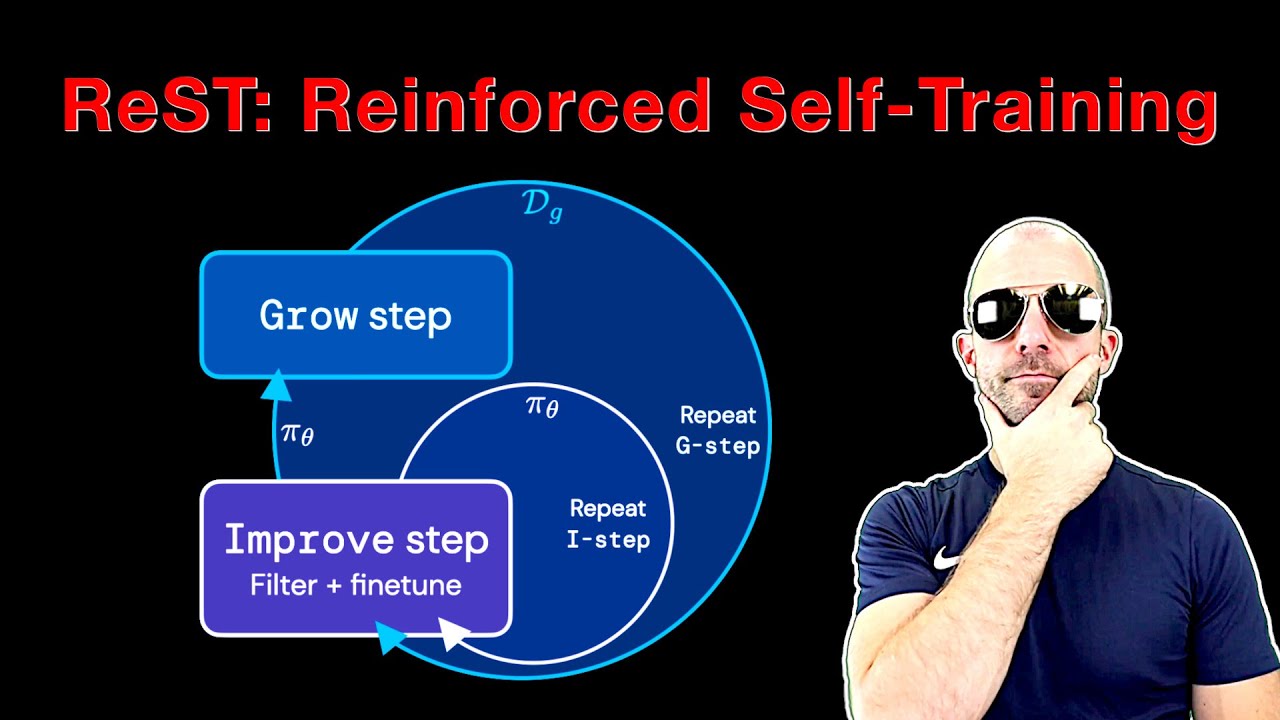 ReST: Reinforced Self-Training

$\mathcal{D}_g$

Grow step

$\pi_\theta$

$\pi_\theta$

Repeat G-step

Repeat I-step

Improve step
Filter + finetune